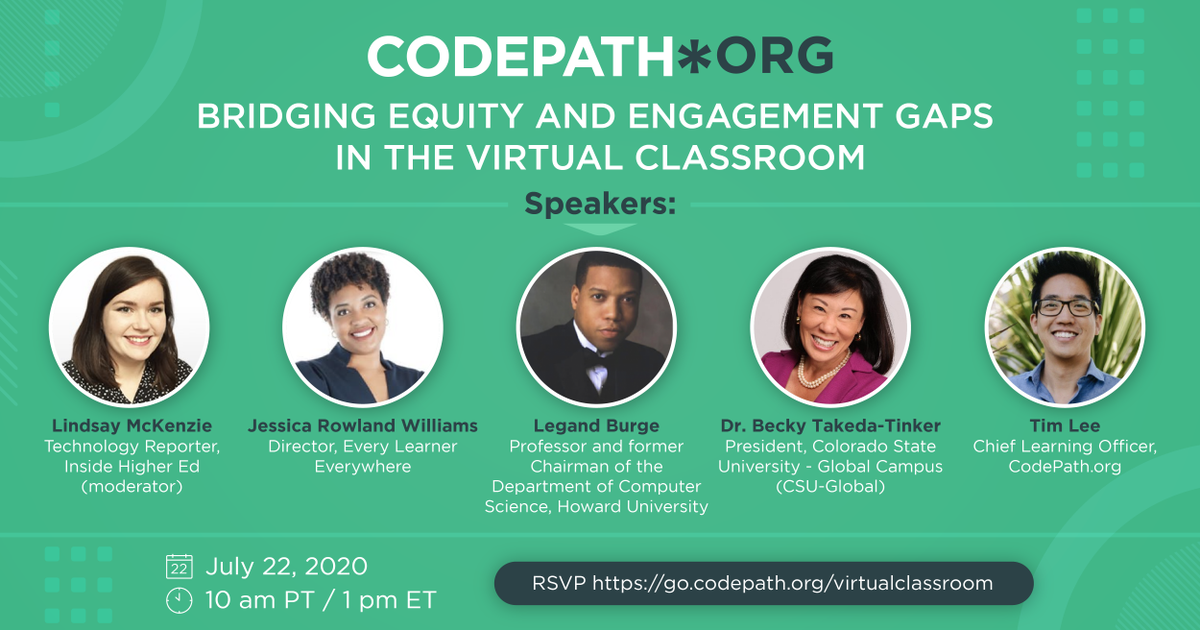 CODEPATH*ORG

BRIDGING EQUITY AND ENGAGEMENT GAPS IN THE VIRTUAL CLASSROOM

Speakers:

Lindsay McKenzie
Technology Reporter, Inside Higher Ed (moderator)

Jessica Rowland Williams
Director, Every Learner Everywhere

Legand Burge
Professor and former Chairman of the Department of Computer Science, Howard University

Dr. Becky Takeda-Tinker
President, Colorado State University - Global Campus (CSU-Global)

Tim Lee
Chief Learning Officer, CodePath.org

22 July 22, 2020
10 am PT / 1 pm ET

RSVP https://go.codepath.org/virtualclassroom